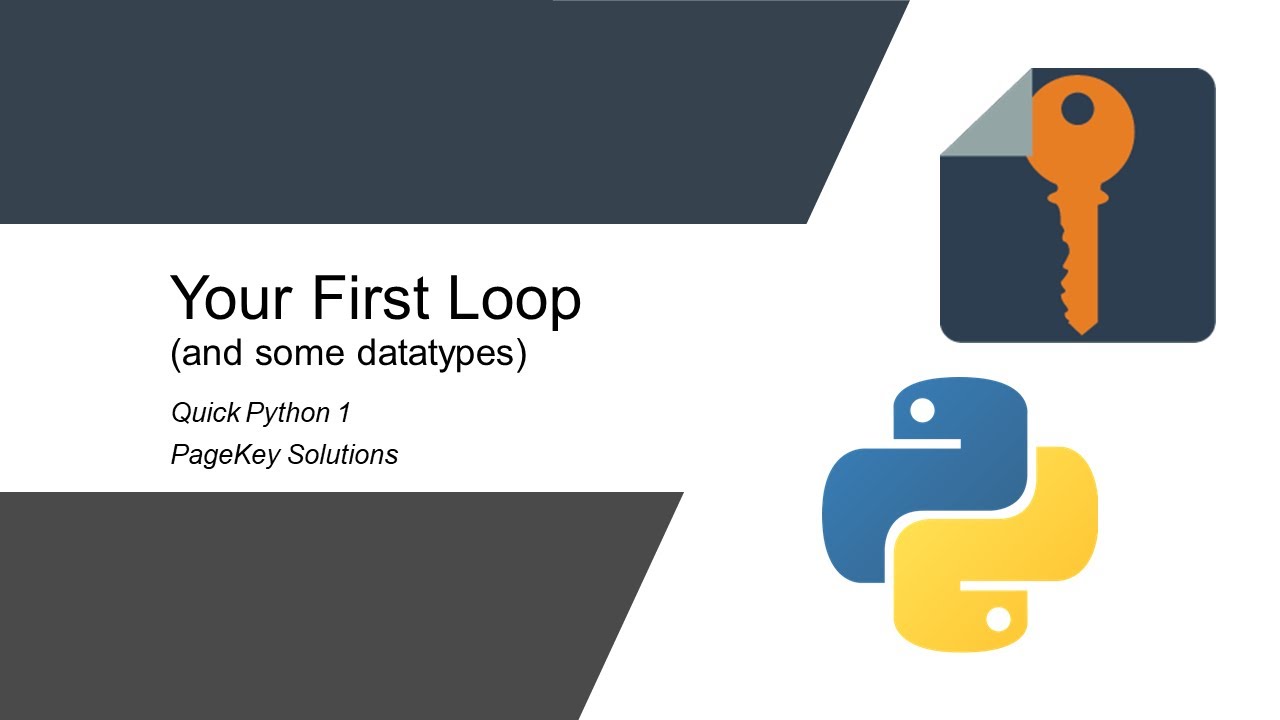 Your First Loop
(and some datatypes)

Quick Python 1

PageKey Solutions